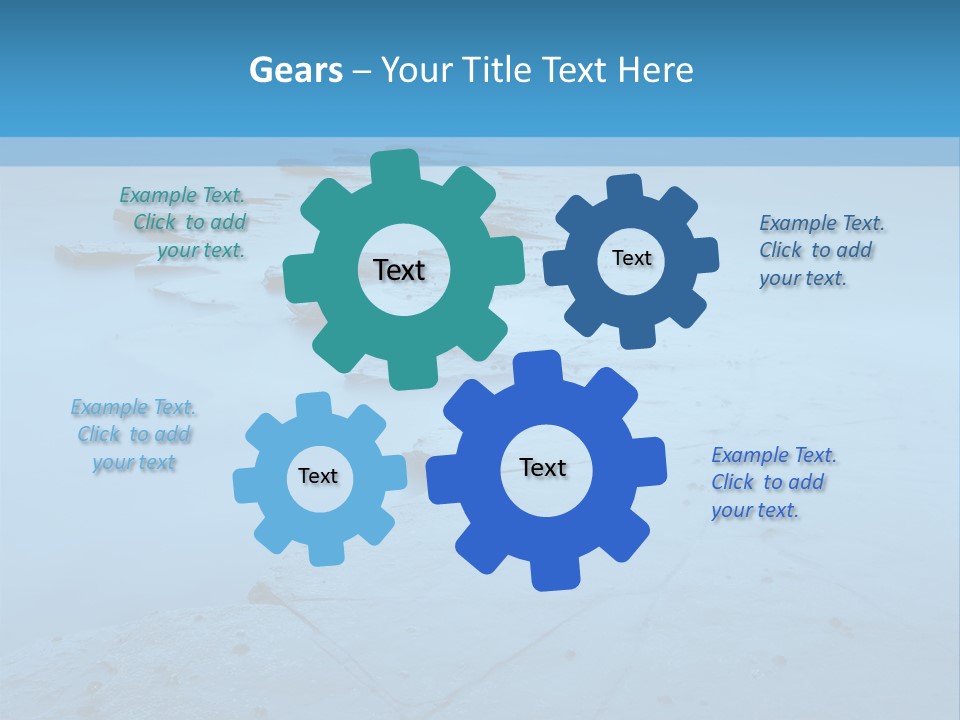 Gears – Your Title Text Here

Example Text. Click to add your text.

Text

Text

Example Text. Click to add your text.

Example Text. Click to add your text

Text

Text

Example Text. Click to add your text.